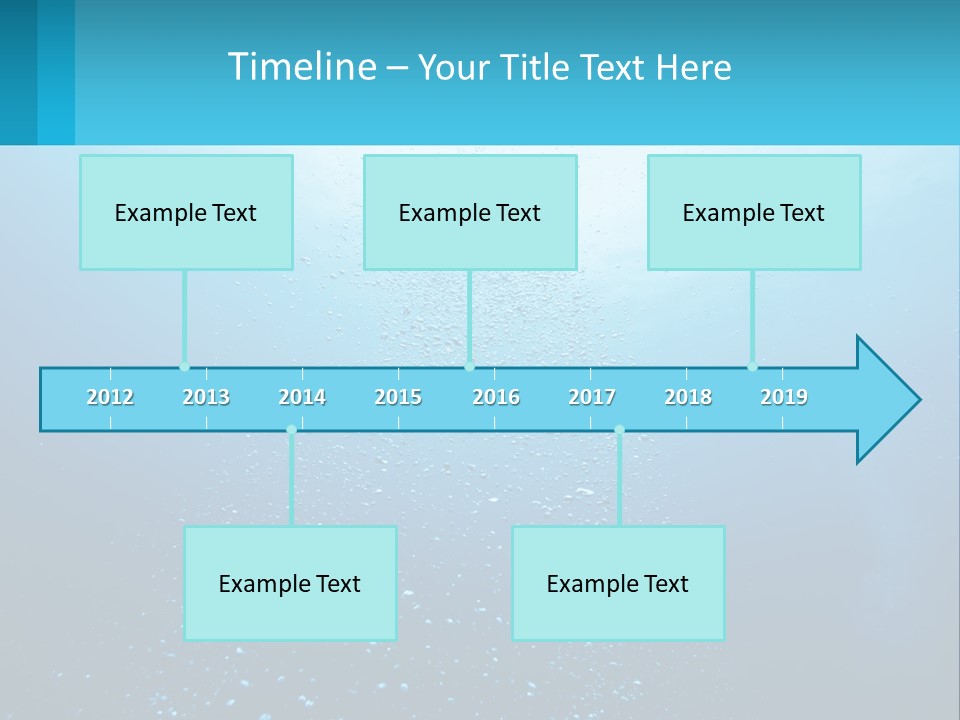 Timeline – Your Title Text Here

Example Text

Example Text

Example Text

2012 2013 2014 2015 2016 2017 2018 2019

Example Text

Example Text